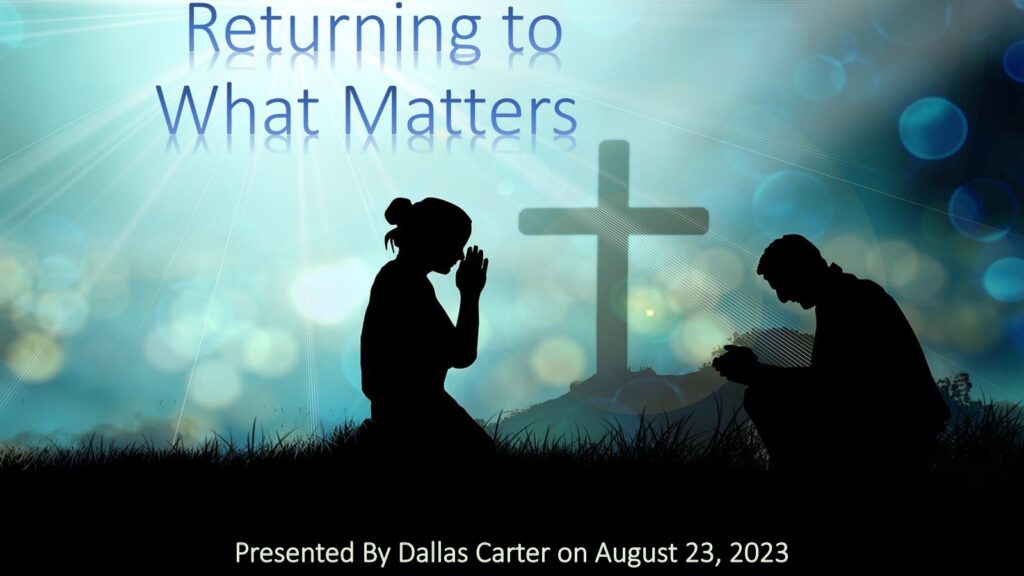 Returning to What Matters

Presented By Dallas Carter on August 23, 2023